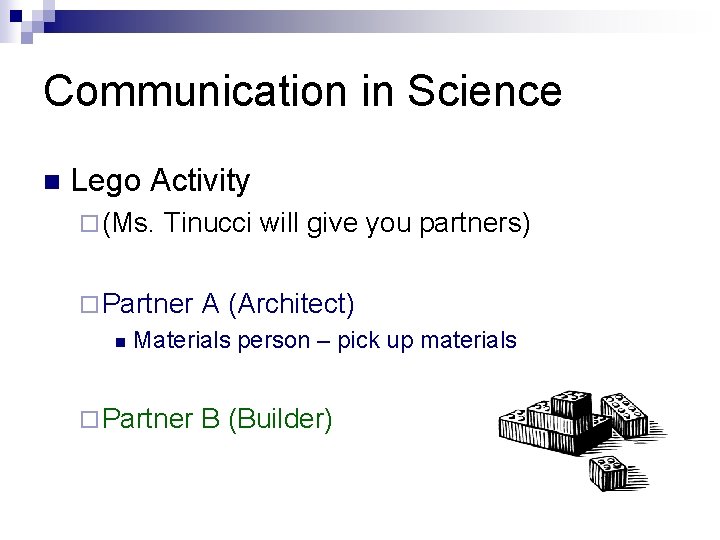 Communication in Science

Lego Activity

(Ms. Tinucci will give you partners)

Partner A (Architect)

Materials person – pick up materials

Partner B (Builder)